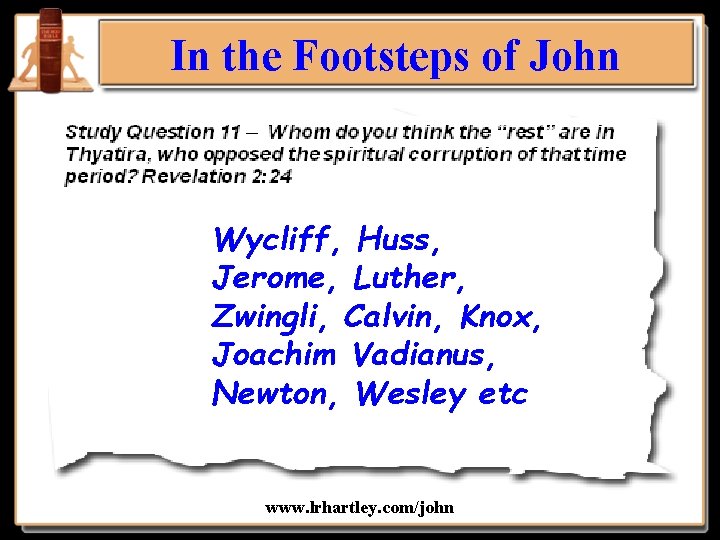 In the Footsteps of John

Study Question 11 – Whom do you think the "rest" are in Thyatira, who opposed the spiritual corruption of that time period? Revelation 2:24

Wycliff, Huss, Jerome, Luther, Zwingli, Calvin, Knox, Joachim Vadianus, Newton, Wesley etc

www.lrhartley.com/john